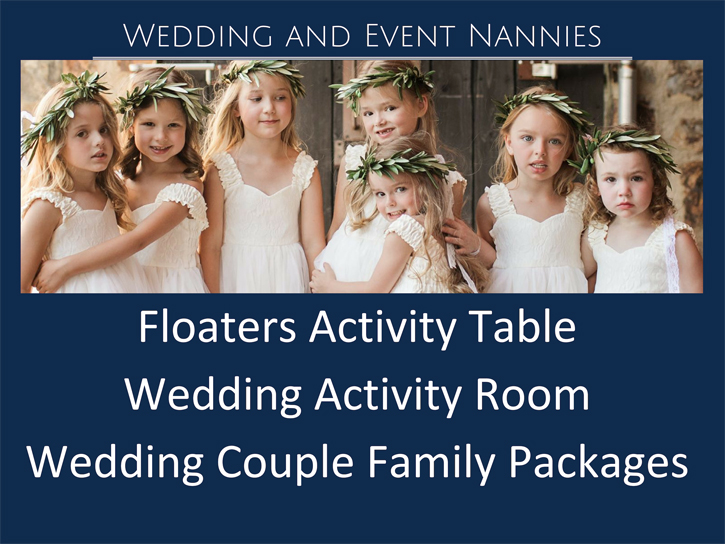 Wedding and Event Nannies

Floaters Activity Table

Wedding Activity Room

Wedding Couple Family Packages